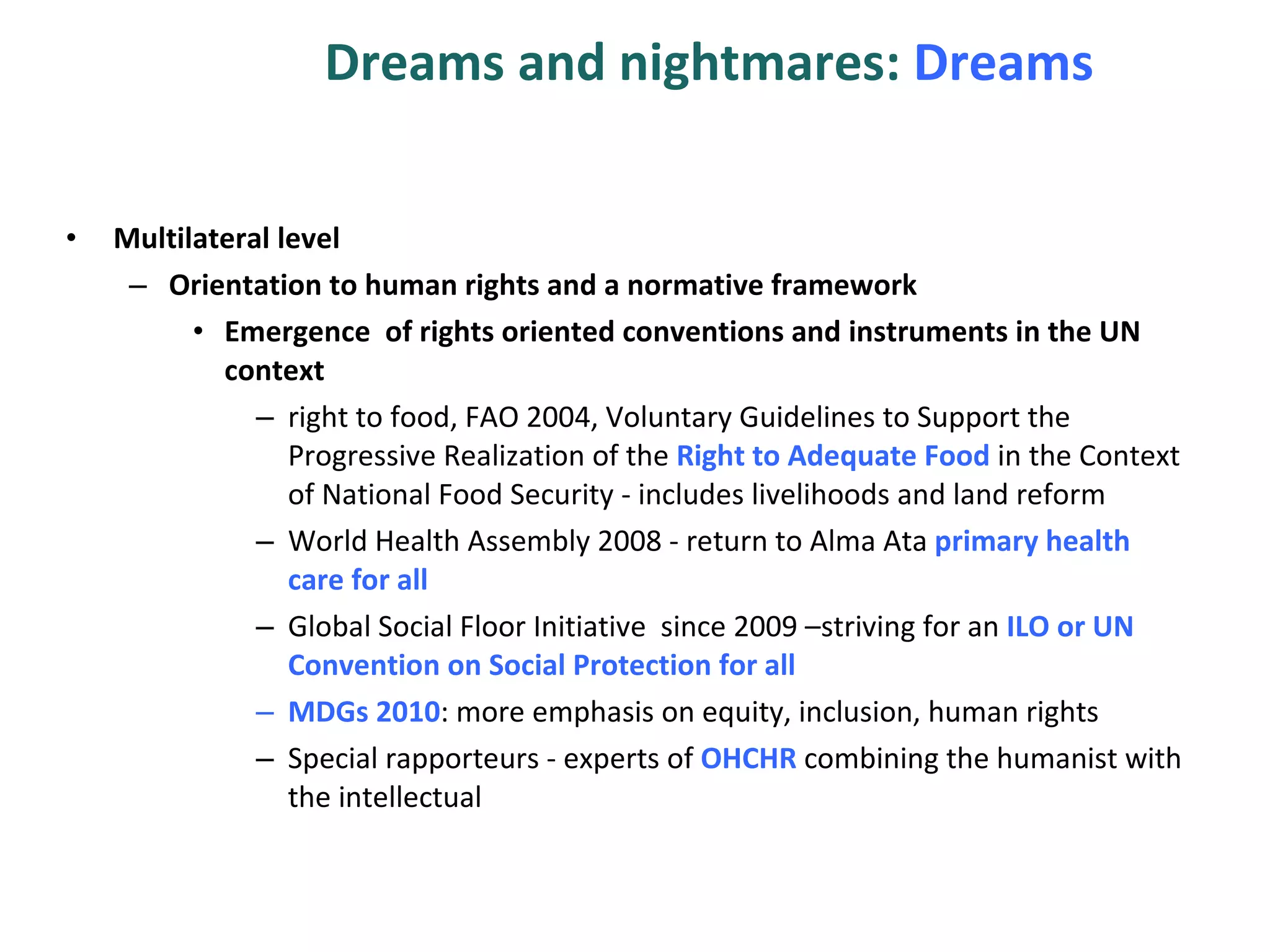 Dreams and nightmares: Dreams

• Multilateral level
– Orientation to human rights and a normative framework
• Emergence of rights oriented conventions and instruments in the UN context
– right to food, FAO 2004, Voluntary Guidelines to Support the Progressive Realization of the Right to Adequate Food in the Context of National Food Security - includes livelihoods and land reform
– World Health Assembly 2008 - return to Alma Ata primary health care for all
– Global Social Floor Initiative since 2009 –striving for an ILO or UN Convention on Social Protection for all
– MDGs 2010: more emphasis on equity, inclusion, human rights
– Special rapporteurs - experts of OHCHR combining the humanist with the intellectual